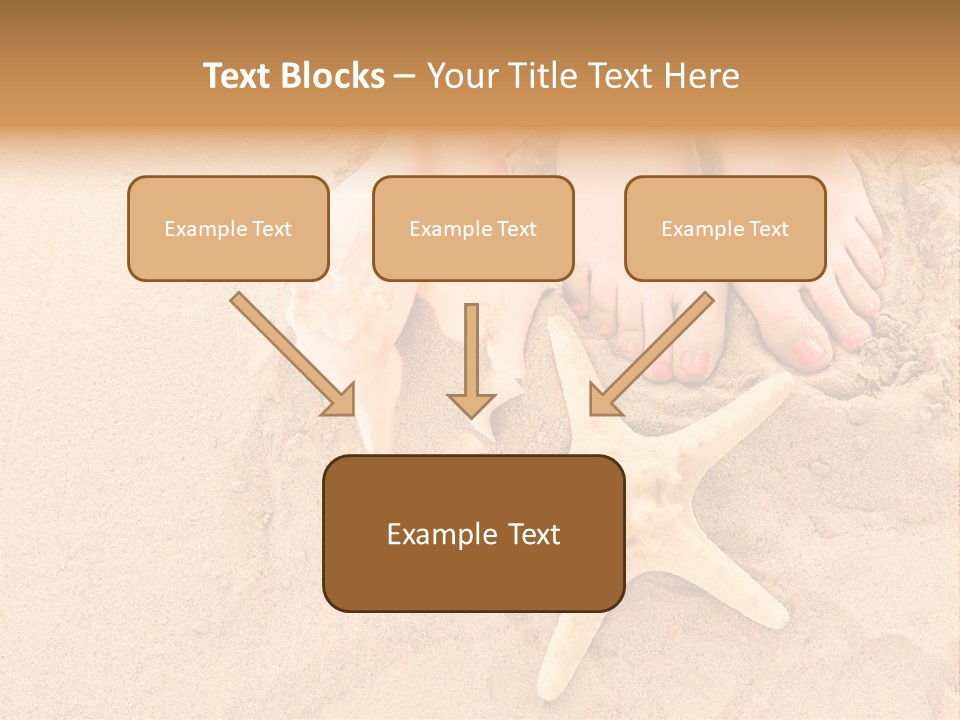 Text Blocks – Your Title Text Here

Example Text

Example Text

Example Text

Example Text